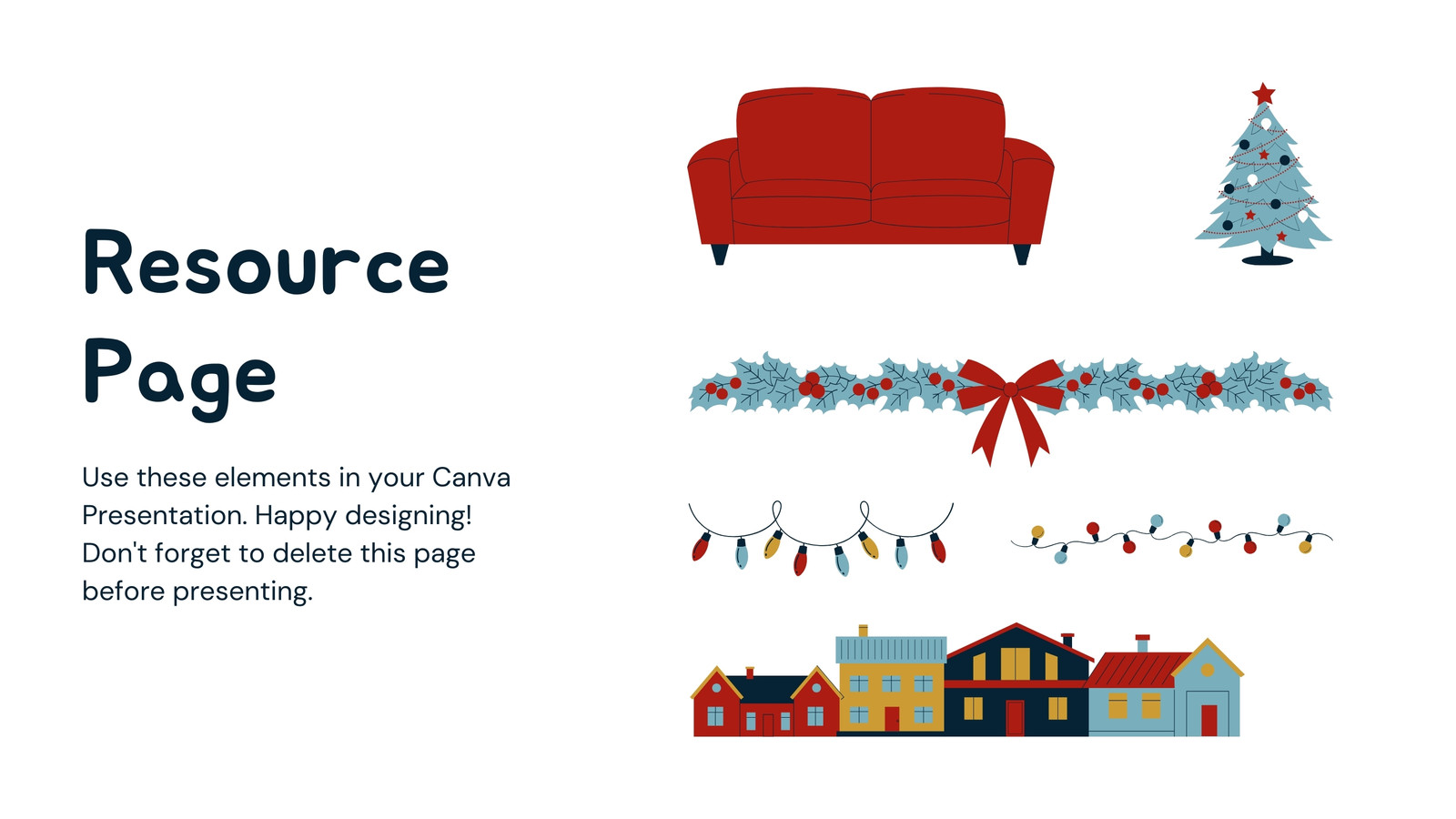 Resource Page

Use these elements in your Canva Presentation. Happy designing! Don't forget to delete this page before presenting.